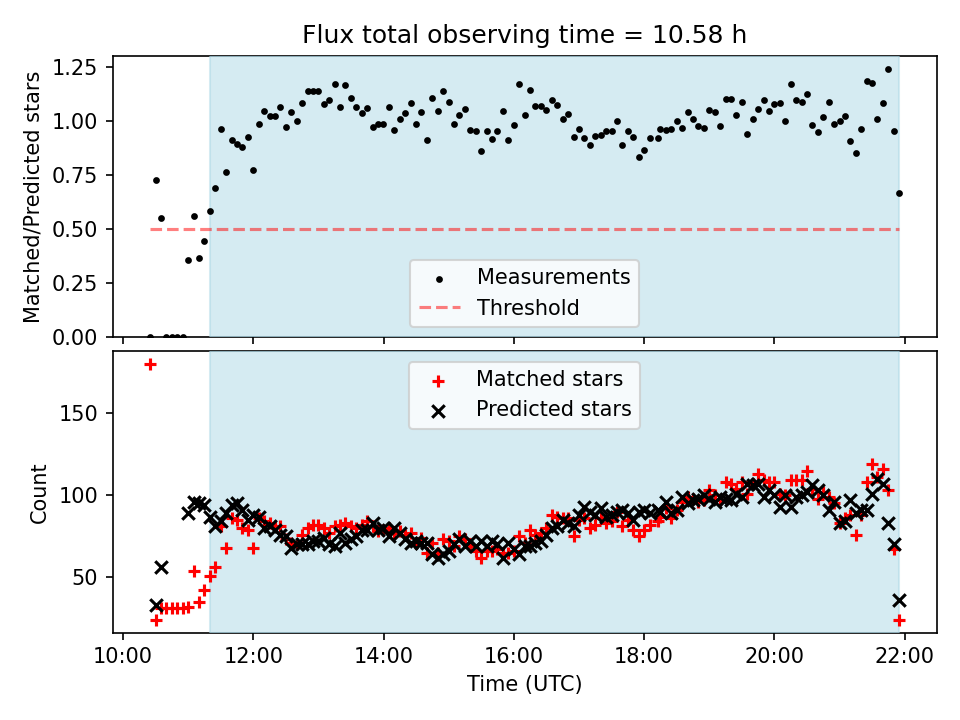 Flux total observing time = 10.58 h

Matched/Predicted stars

1.25
1.00
0.75
0.50
0.25
0.00

Measurements
Threshold

Matched stars
Predicted stars

Count

150
100
50

10:00 12:00 14:00 16:00 18:00 20:00 22:00

Time (UTC)